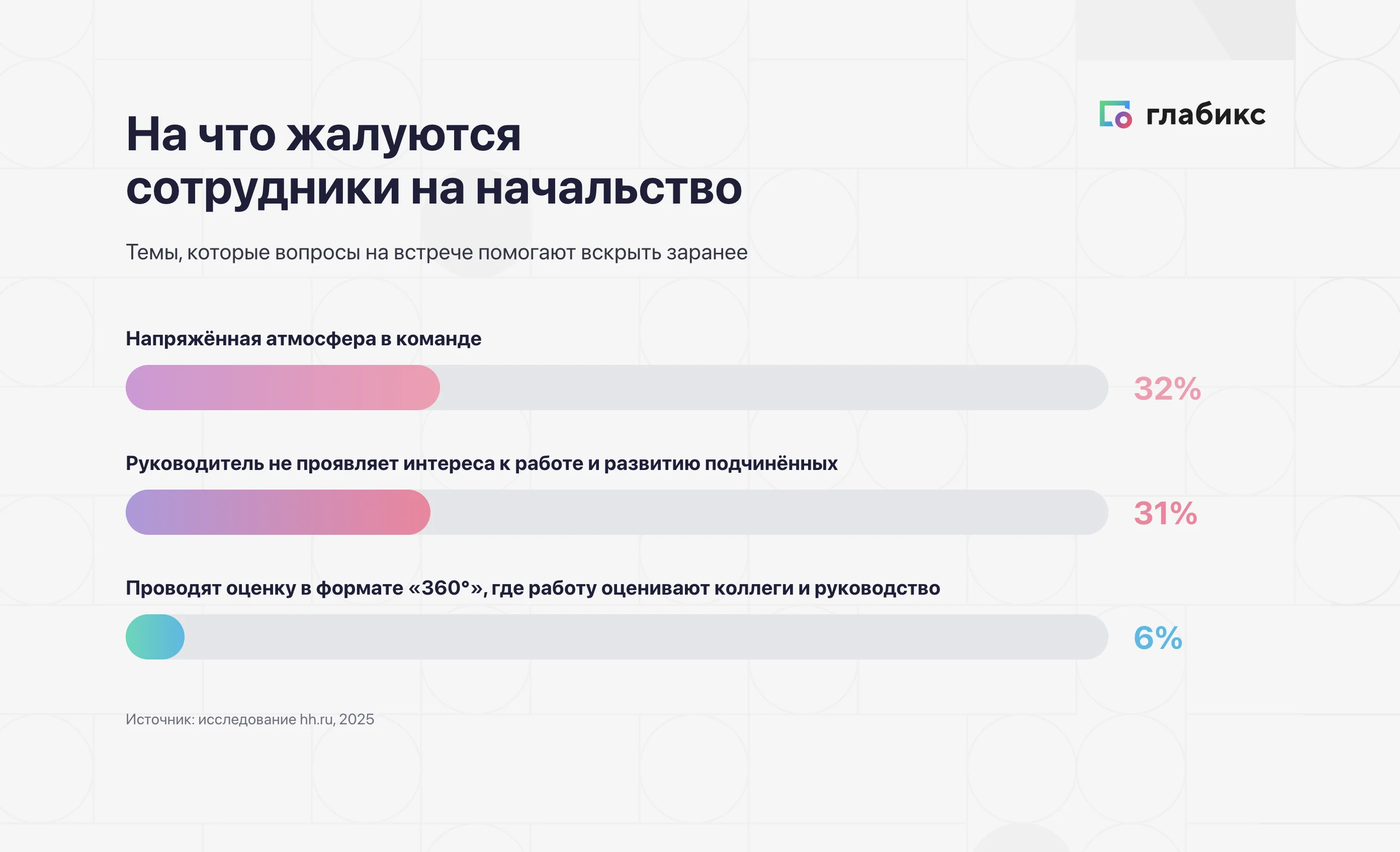 глабикс

На что жалуются сотрудники на начальство

Темы, которые вопросы на встрече помогают вскрыть заранее

Напряжённая атмосфера в команде

32%

Руководитель не проявляет интереса к работе и развитию подчинённых

31%

Проводят оценку в формате «360°», где работу оценивают коллеги и руководство

6%

Источник: исследование hh.ru, 2025